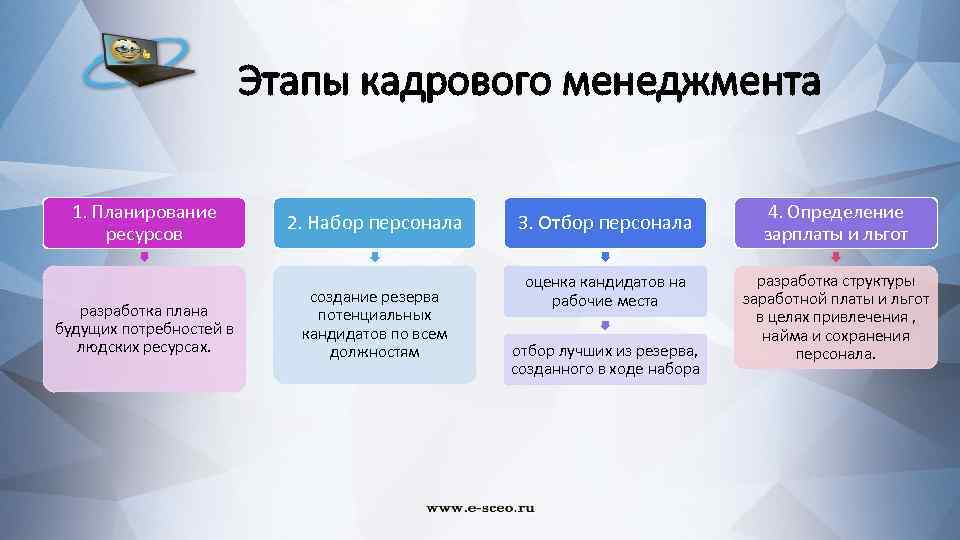 Этапы кадрового менеджмента

1. Планирование ресурсов

разработка плана будущих потребностей в людских ресурсах.

2. Набор персонала

создание резерва потенциальных кандидатов по всем должностям

3. Отбор персонала

оценка кандидатов на рабочие места

отбор лучших из резерва, созданного в ходе набора

4. Определение зарплаты и льгот

разработка структуры заработной платы и льгот в целях привлечения , найма и сохранения персонала.

www.e-sceo.ru